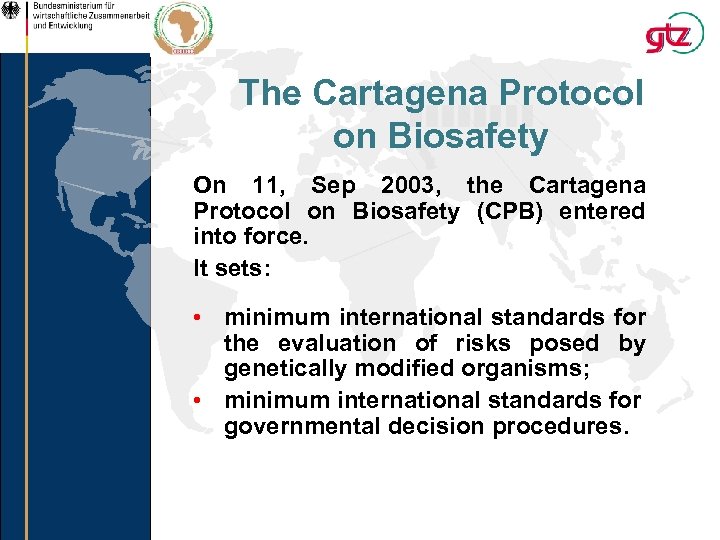 Bundesministerium für wirtschaftliche Zusammenarbeit und Entwicklung

gtz

The Cartagena Protocol on Biosafety

On 11, Sep 2003, the Cartagena Protocol on Biosafety (CPB) entered into force.

It sets:

• minimum international standards for the evaluation of risks posed by genetically modified organisms;
• minimum international standards for governmental decision procedures.